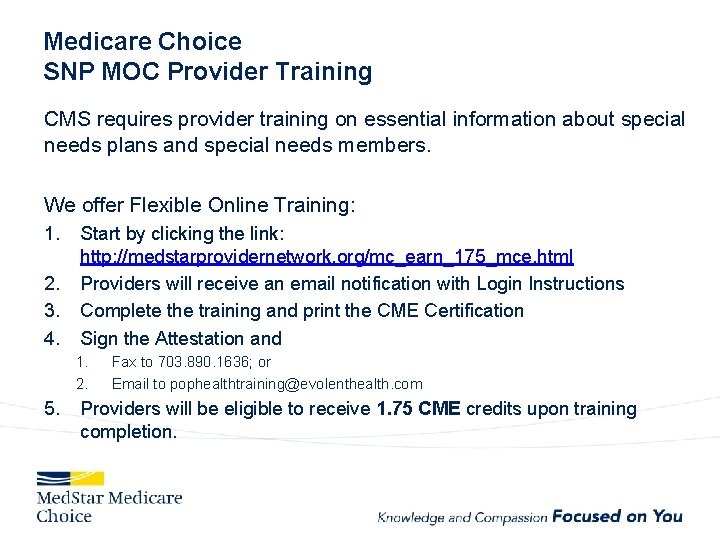 Medicare Choice
SNP MOC Provider Training

CMS requires provider training on essential information about special needs plans and special needs members.

We offer Flexible Online Training:
1. Start by clicking the link: http://medstarprovidernetwork.org/mc_earn_175_mce.html
2. Providers will receive an email notification with Login Instructions
3. Complete the training and print the CME Certification
4. Sign the Attestation and
   1. Fax to 703.890.1636; or
   2. Email to pophealthtraining@evolenthealth.com
5. Providers will be eligible to receive 1.75 CME credits upon training completion.

MedStar Medicare Choice

Knowledge and Compassion Focused on You